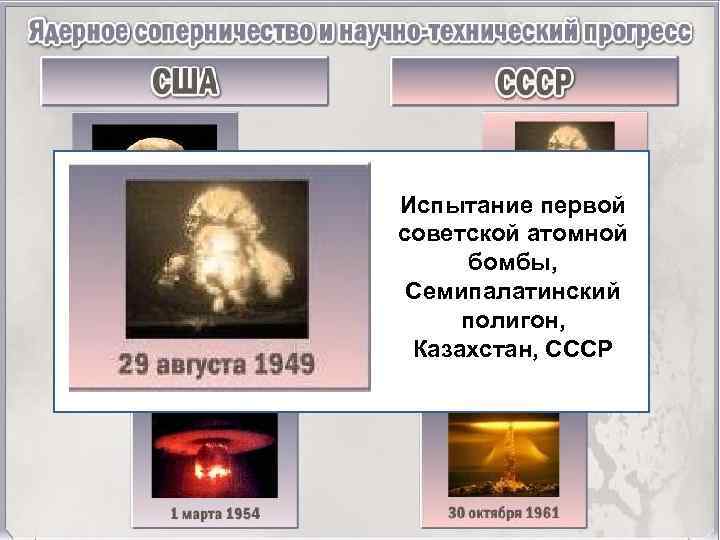 Ядерное соперничество и научно-технический прогресс

США

СССР

29 августа 1949

Испытание первой советской атомной бомбы, Семипалатинский полигон, Казахстан, СССР

1 марта 1954

30 октября 1961